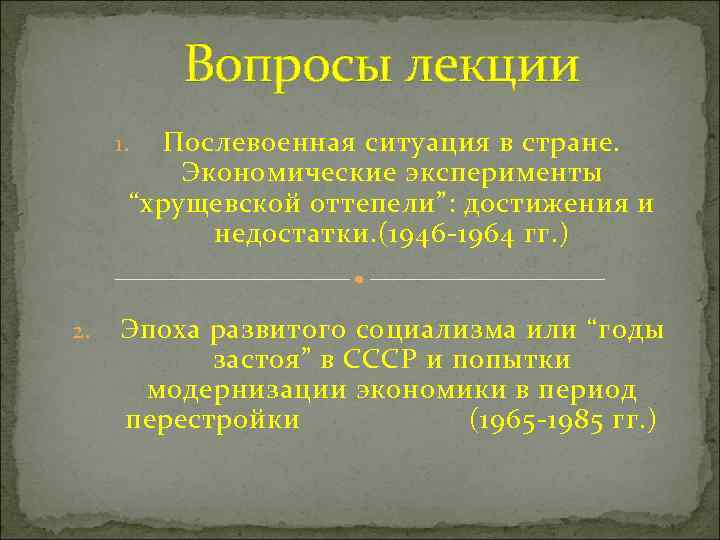 Вопросы лекции

1. Послевоенная ситуация в стране. Экономические эксперименты “хрущевской оттепели”: достижения и недостатки.(1946-1964 гг.)

2. Эпоха развитого социализма или “годы застоя” в СССР и попытки модернизации экономики в период перестройки (1965-1985 гг.)